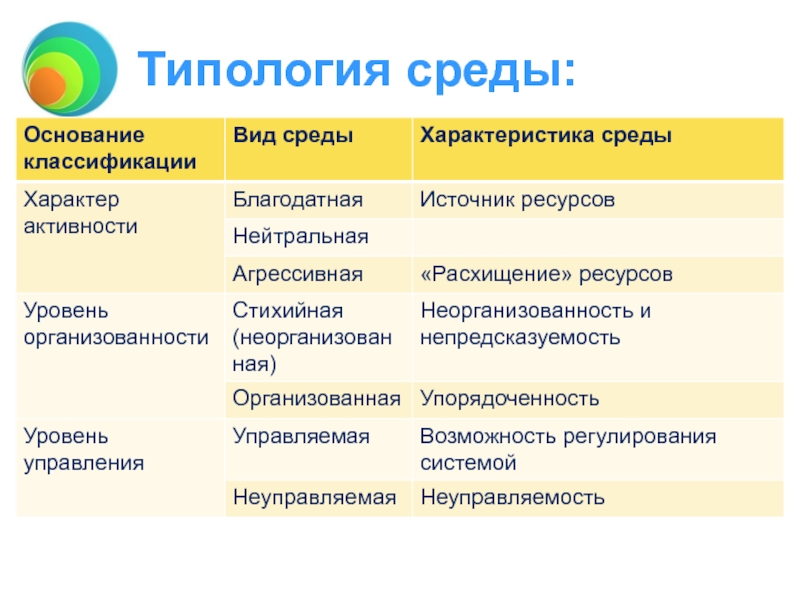 Типология среды:

| Основание классификации | Вид среды | Характеристика среды |
|---|---|---|
| Характер активности | Благодатная | Источник ресурсов |
| | Нейтральная | |
| | Агрессивная | «Расхищение» ресурсов |
| Уровень организованности | Стихийная (неорганизованная) | Неорганизованность и непредсказуемость |
| | Организованная | Упорядоченность |
| Уровень управления | Управляемая | Возможность регулирования системой |
| | Неуправляемая | Неуправляемость |